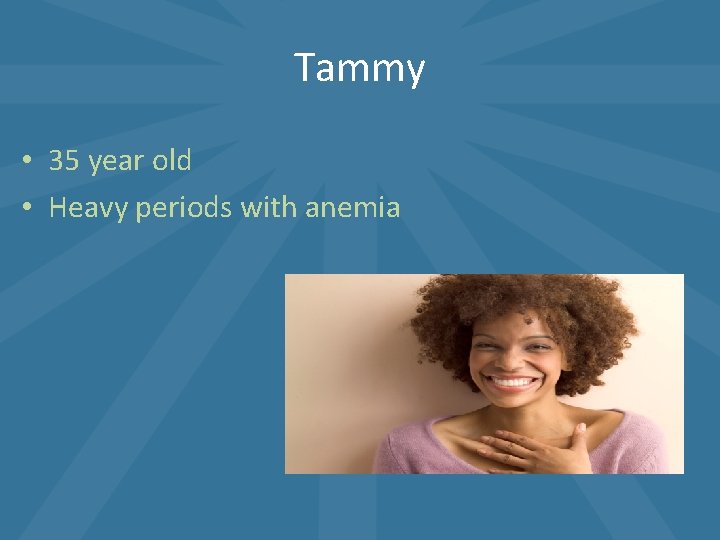 Tammy

• 35 year old
• Heavy periods with anemia